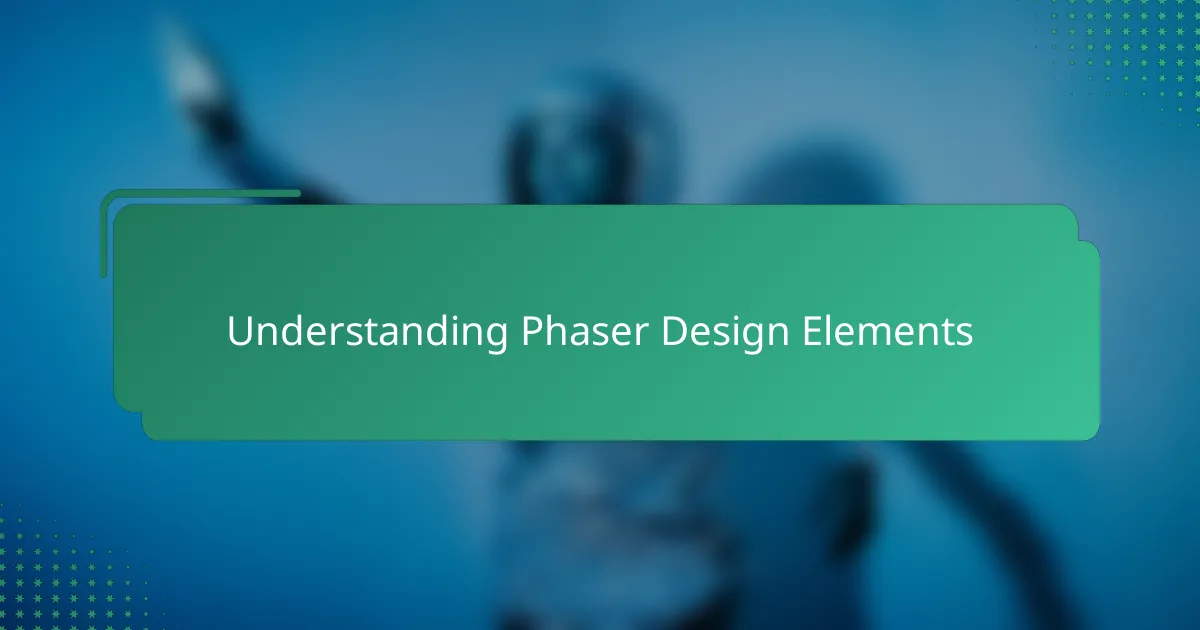 Understanding Phaser Design Elements